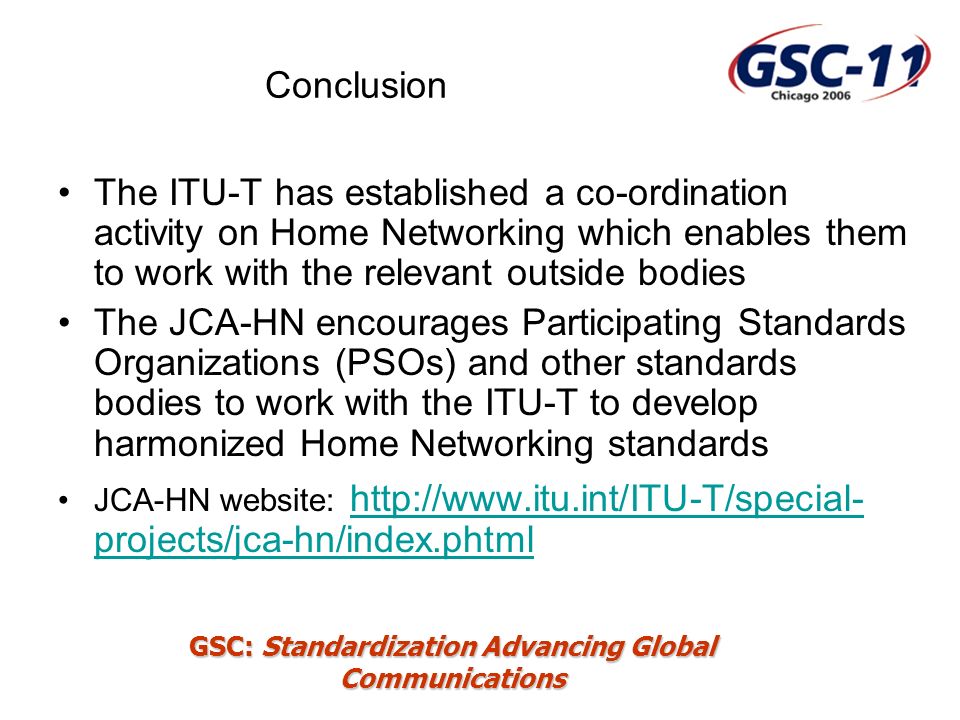 Conclusion

GSC-11
Chicago 2006

• The ITU-T has established a co-ordination activity on Home Networking which enables them to work with the relevant outside bodies

• The JCA-HN encourages Participating Standards Organizations (PSOs) and other standards bodies to work with the ITU-T to develop harmonized Home Networking standards

• JCA-HN website: http://www.itu.int/ITU-T/special-projects/jca-hn/index.phtml

GSC: Standardization Advancing Global Communications